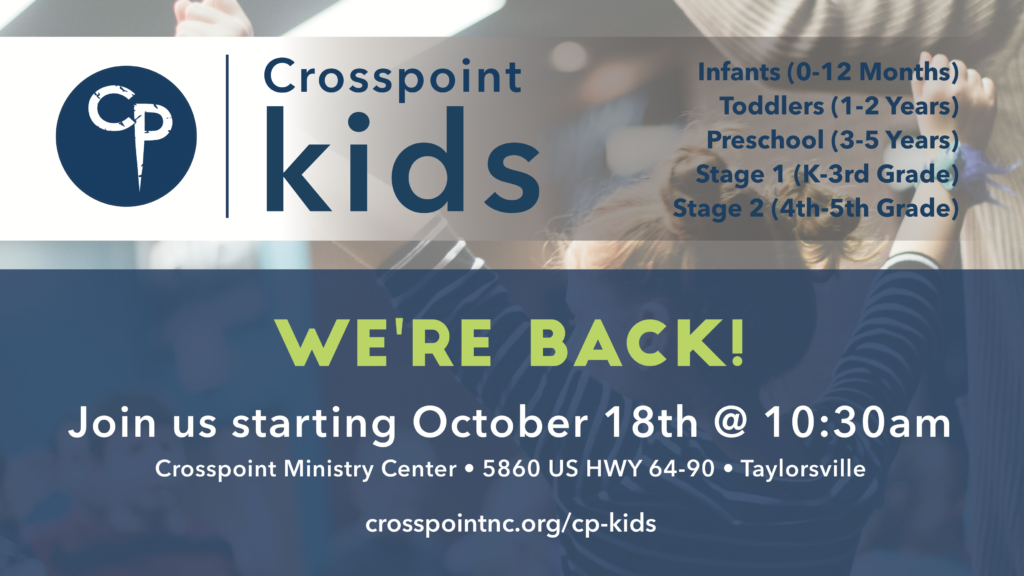 CP

Crosspoint kids

Infants (0-12 Months)
Toddlers (1-2 Years)
Preschool (3-5 Years)
Stage 1 (K-3rd Grade)
Stage 2 (4th-5th Grade)

WE'RE BACK!

Join us starting October 18th @ 10:30am

Crosspoint Ministry Center • 5860 US HWY 64-90 • Taylorsville

crosspointnc.org/cp-kids